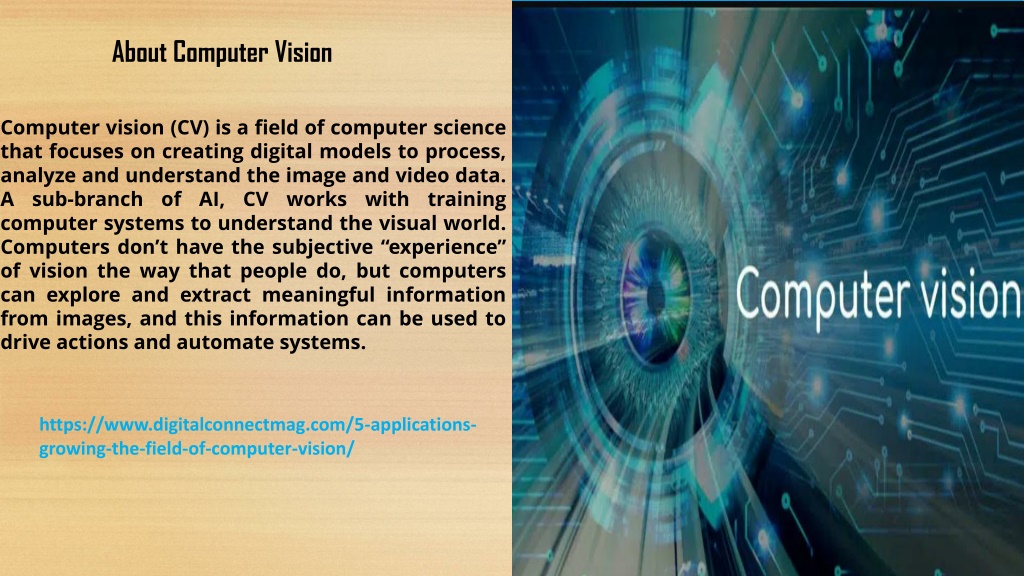 About Computer Vision

Computer vision (CV) is a field of computer science that focuses on creating digital models to process, analyze and understand the image and video data. A sub-branch of AI, CV works with training computer systems to understand the visual world. Computers don’t have the subjective “experience” of vision the way that people do, but computers can explore and extract meaningful information from images, and this information can be used to drive actions and automate systems.

https://www.digitalconnectmag.com/5-applications-growing-the-field-of-computer-vision/

Computer vision